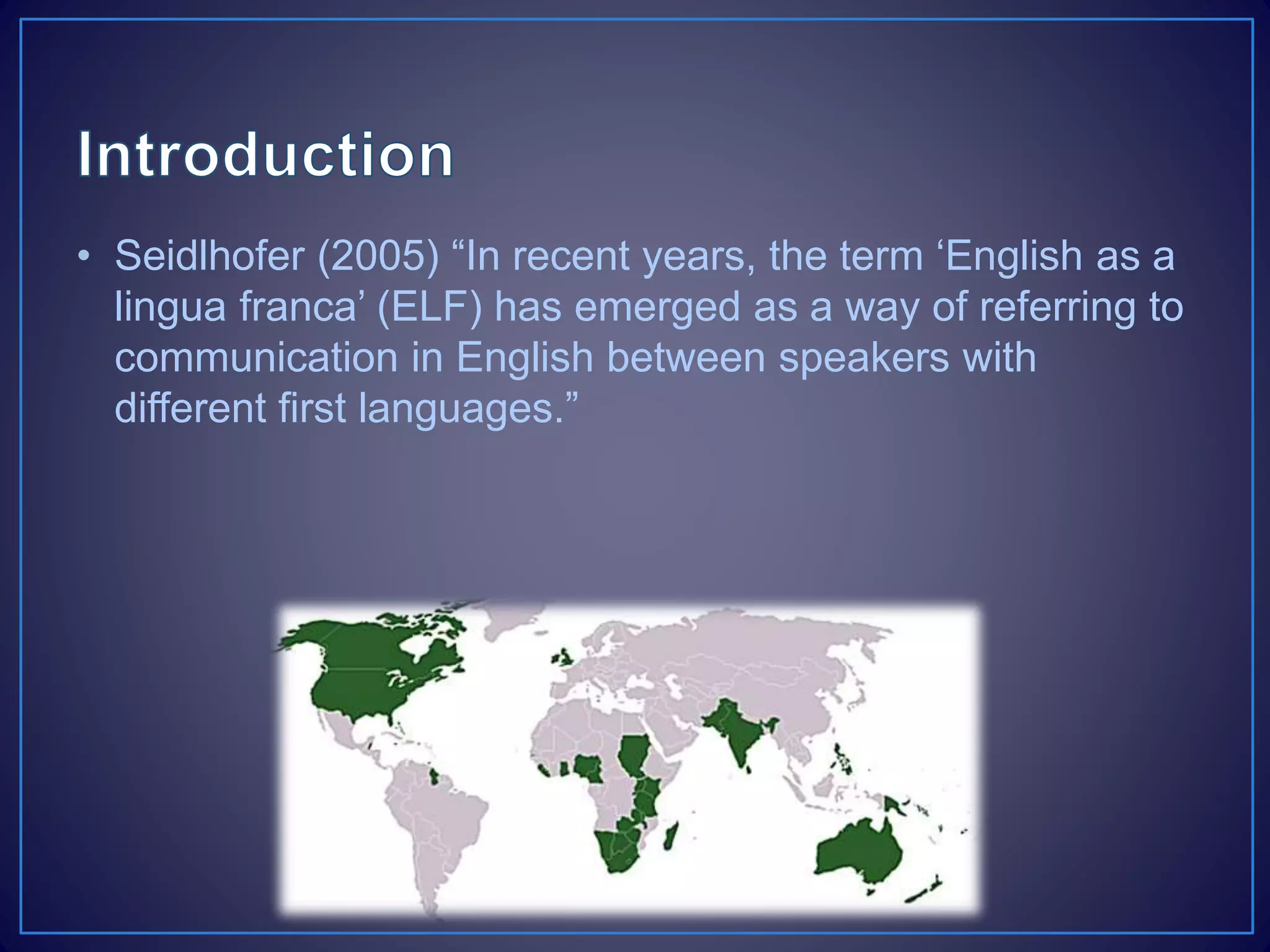 Introduction

• Seidlhofer (2005) “In recent years, the term ‘English as a lingua franca’ (ELF) has emerged as a way of referring to communication in English between speakers with different first languages.”